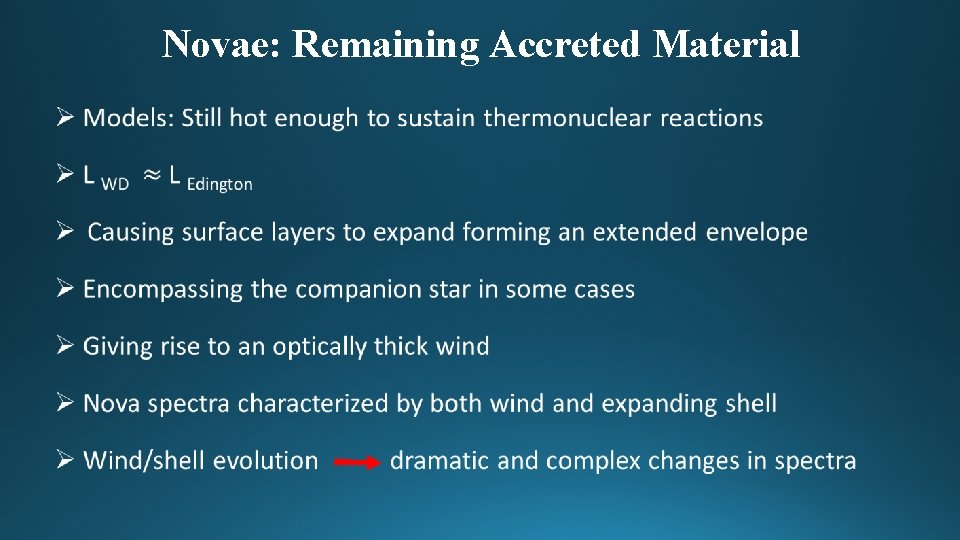 Novae: Remaining Accreted Material

➢ Models: Still hot enough to sustain thermonuclear reactions

➢ $L_{WD} \approx L_{Edington}$

➢ Causing surface layers to expand forming an extended envelope

➢ Encompassing the companion star in some cases

➢ Giving rise to an optically thick wind

➢ Nova spectra characterized by both wind and expanding shell

➢ Wind/shell evolution → dramatic and complex changes in spectra